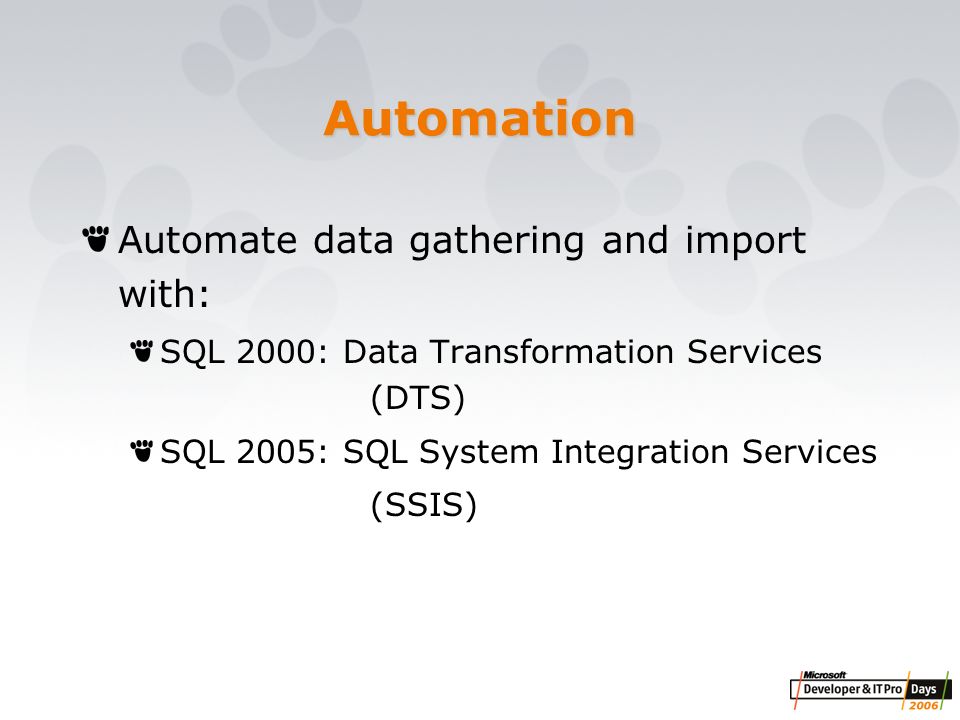 Automation

Automate data gathering and import with:

SQL 2000: Data Transformation Services (DTS)

SQL 2005: SQL System Integration Services (SSIS)

Microsoft Developer & IT Pro Days 2006